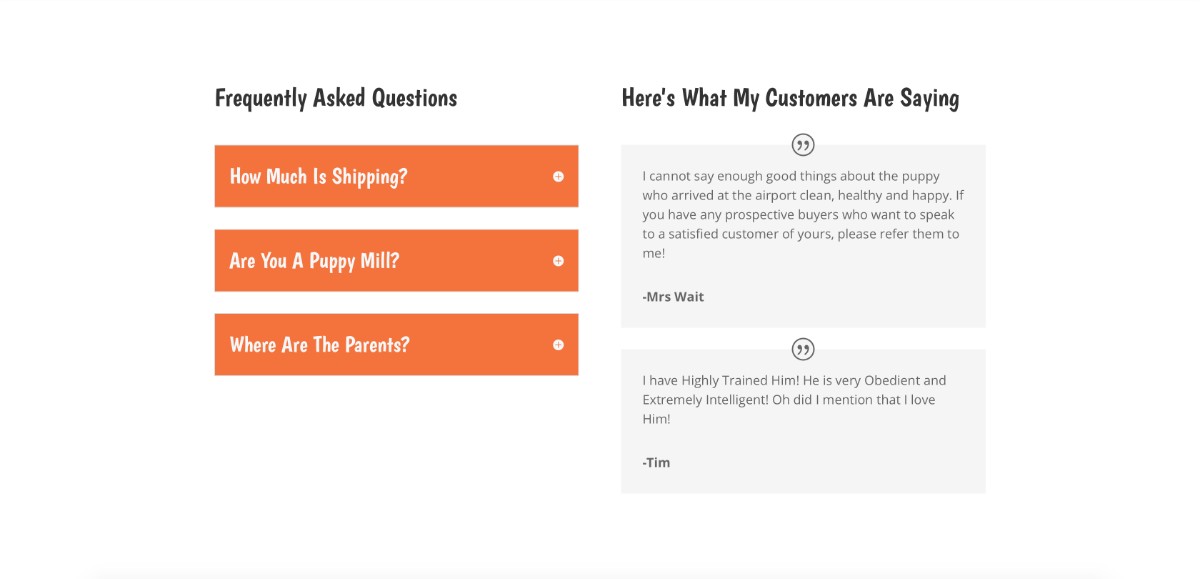 Frequently Asked Questions

How Much Is Shipping?

Are You A Puppy Mill?

Where Are The Parents?

Here's What My Customers Are Saying

I cannot say enough good things about the puppy who arrived at the airport clean, healthy and happy. If you have any prospective buyers who want to speak to a satisfied customer of yours, please refer them to me!

-Mrs Wait

I have Highly Trained Him! He is very Obedient and Extremely Intelligent! Oh did I mention that I love Him!

-Tim